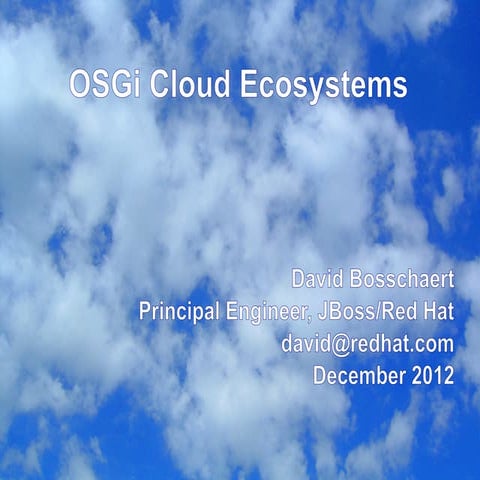 OSGi Cloud Ecosystems

David Bosschaert
Principal Engineer, JBoss/Red Hat
david@redhat.com
December 2012